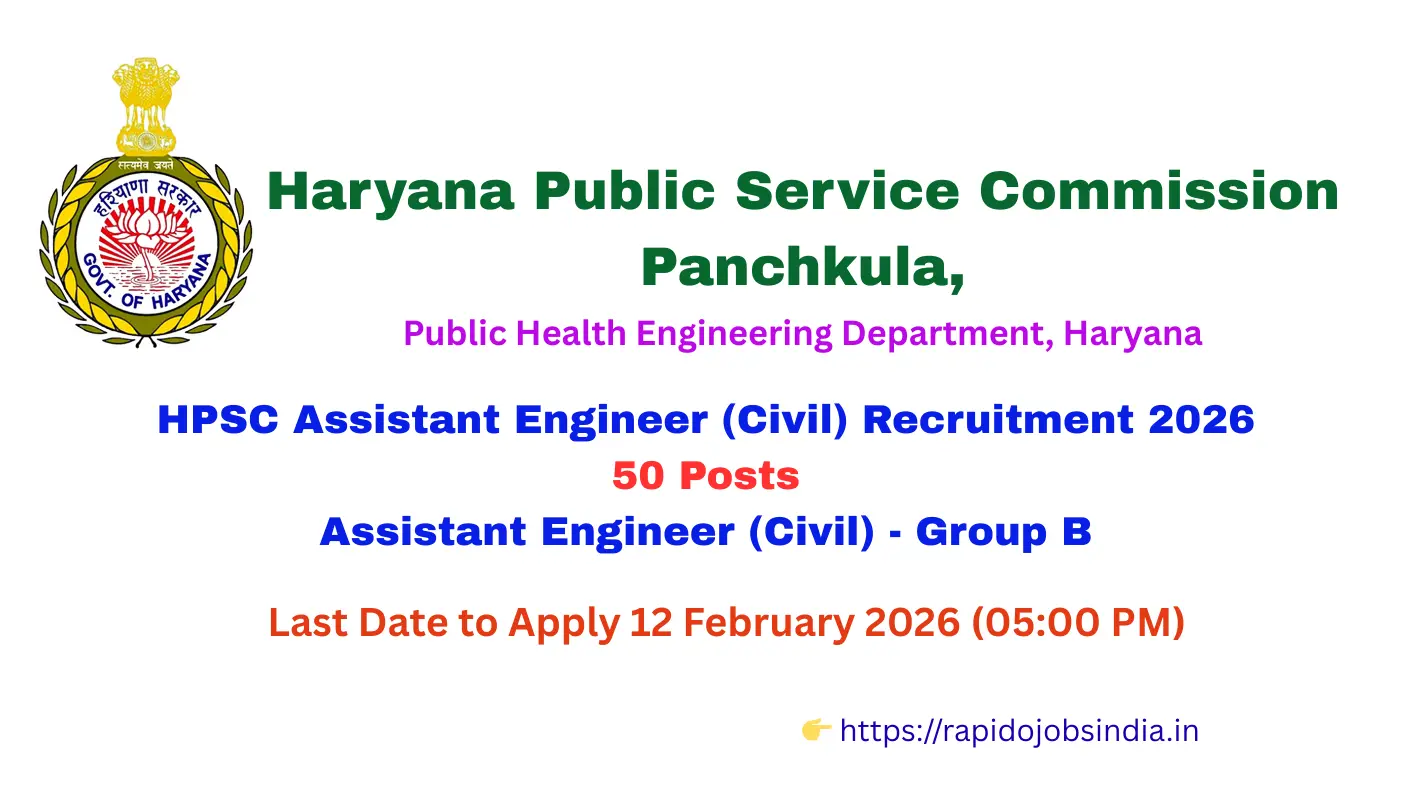 सत्यमेव जयते
हरियाणा सरकार
GOVT. OF HARYANA

Haryana Public Service Commission Panchkula,

Public Health Engineering Department, Haryana

HPSC Assistant Engineer (Civil) Recruitment 2026

50 Posts

Assistant Engineer (Civil) - Group B

Last Date to Apply 12 February 2026 (05:00 PM)

👉 https://rapidojobsindia.in